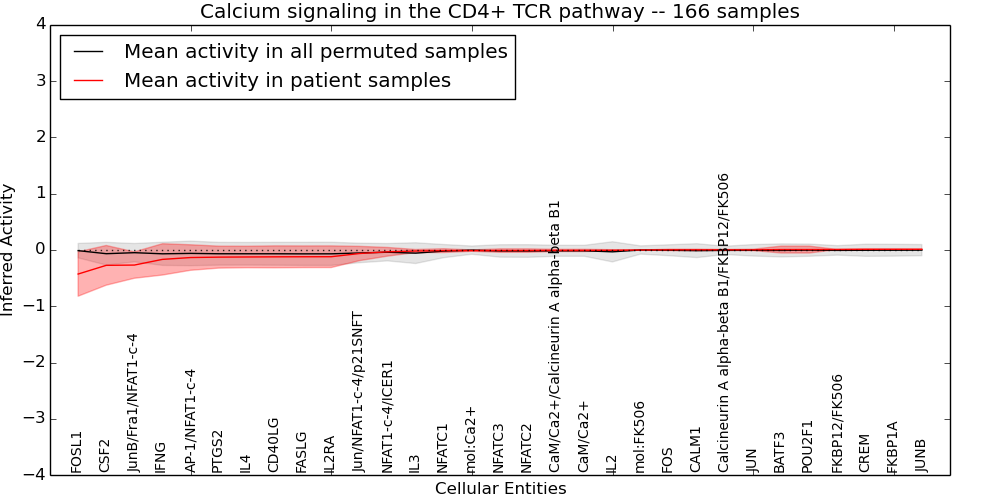 Calcium signaling in the CD4+ TCR pathway -- 166 samples

Mean activity in all permuted samples
Mean activity in patient samples

Inferred Activity

4
3
2
1
0
−1
−2
−3
−4

FOSL1
CSF2
JunB/Fra1/NFAT1-c-4
IFNG
AP-1/NFAT1-c-4
PTGS2
IL4
CD40LG
FASLG
IL2RA
Jun/NFAT1-c-4/p21SNFT
NFAT1-c-4/ICER1
IL3
NFATC1
mol:Ca2+
NFATC3
NFATC2
CaM/Ca2+/Calcineurin A alpha-beta B1
CaM/Ca2+
IL2
mol:FK506
FOS
CALM1
Calcineurin A alpha-beta B1/FKBP12/FK506
JUN
BATF3
POU2F1
FKBP12/FK506
CREM
FKBP1A
JUNB

Cellular Entities